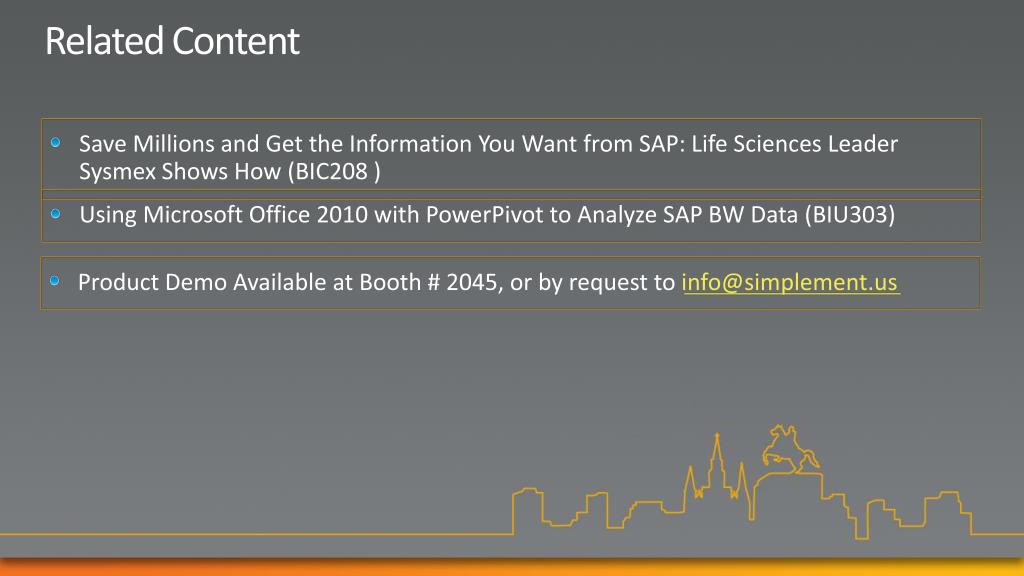 Related Content

Save Millions and Get the Information You Want from SAP: Life Sciences Leader Sysmex Shows How (BIC208 )

Using Microsoft Office 2010 with PowerPivot to Analyze SAP BW Data (BIU303)

Product Demo Available at Booth # 2045, or by request to info@simplement.us